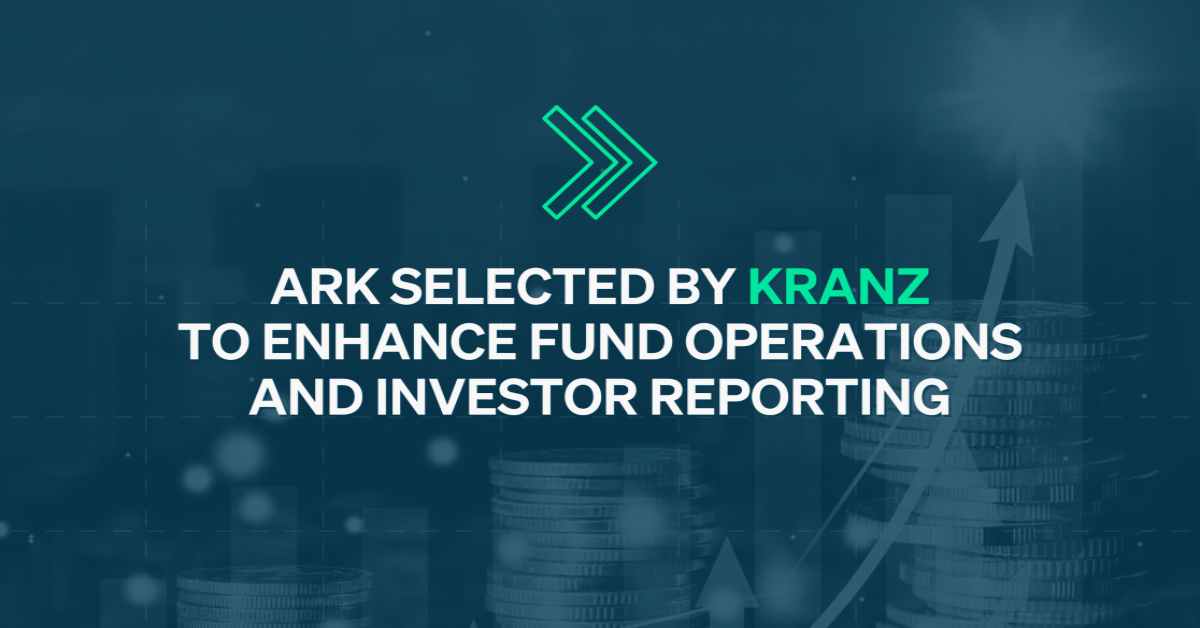 ARK SELECTED BY KRANZ
TO ENHANCE FUND OPERATIONS
AND INVESTOR REPORTING